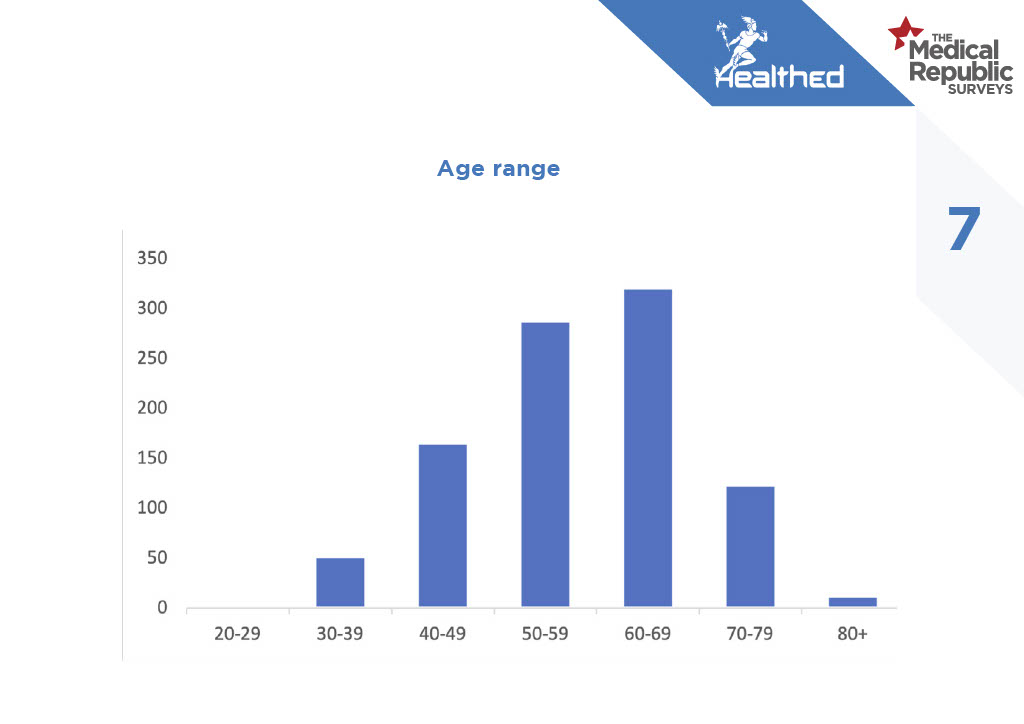 Healthed

THE Medical Republic SURVEYS

Age range

7

350
300
250
200
150
100
50
0

20-29 30-39 40-49 50-59 60-69 70-79 80+